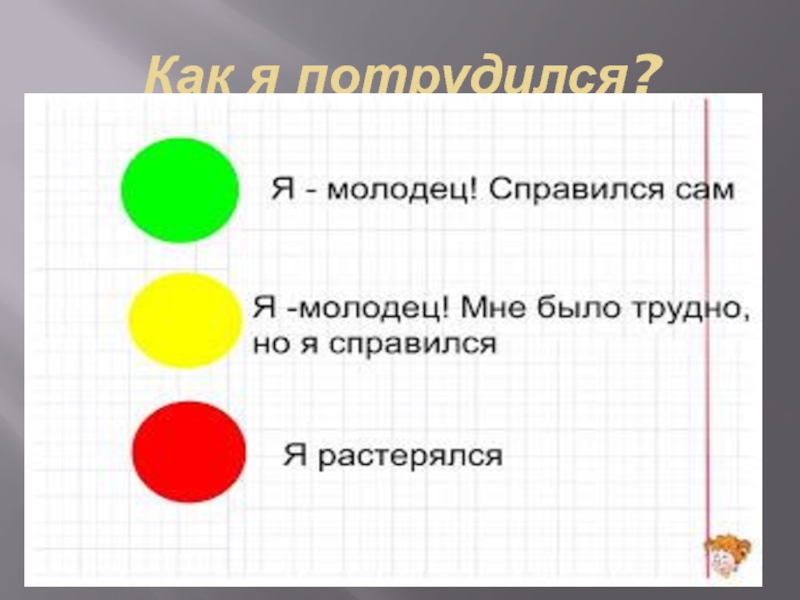 Как я потрудился?

Я - молодец! Справился сам

Я -молодец! Мне было трудно, но я справился

Я растерялся